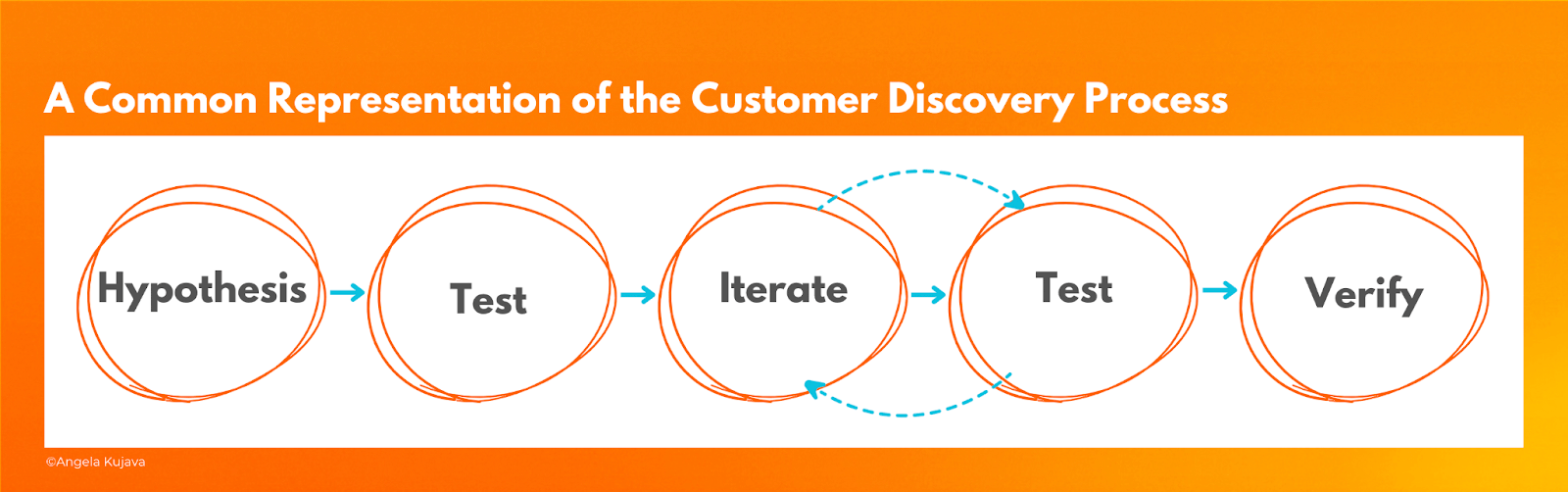 A Common Representation of the Customer Discovery Process

Hypothesis

Test

Iterate

Test

Verify

©Angela Kujava